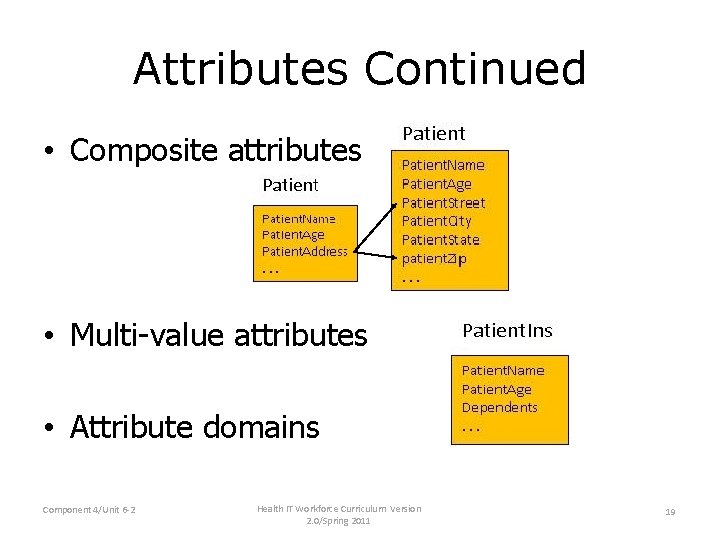 Attributes Continued

• Composite attributes

Patient

PatientName
PatientAge
PatientAddress
...

Patient

PatientName
PatientAge
PatientStreet
PatientCity
PatientState
patientZip
...

• Multi-value attributes

PatientIns

PatientName
PatientAge
Dependents
...

• Attribute domains

Component 4/Unit 6-2

Health IT Workforce Curriculum Version 2.0/Spring 2011

19